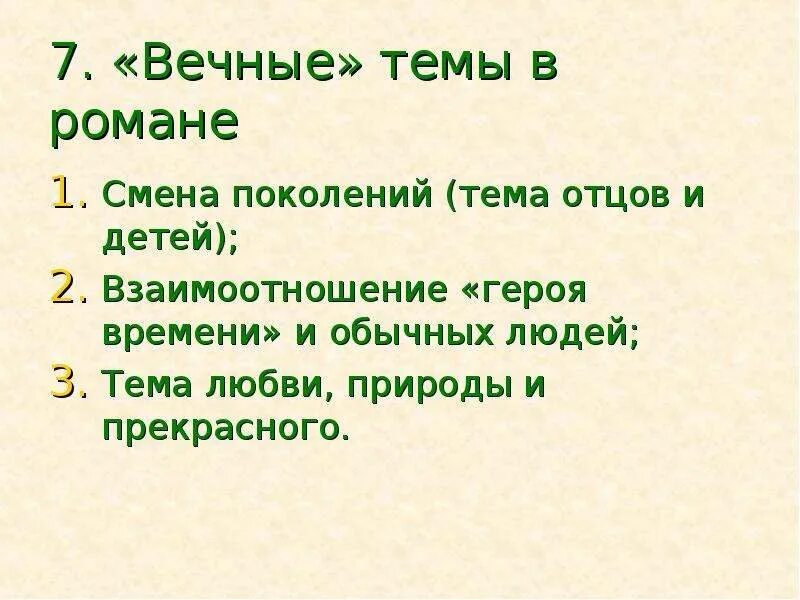 7. «Вечные» темы в романе

1. Смена поколений (тема отцов и детей);
2. Взаимоотношение «героя времени» и обычных людей;
3. Тема любви, природы и прекрасного.